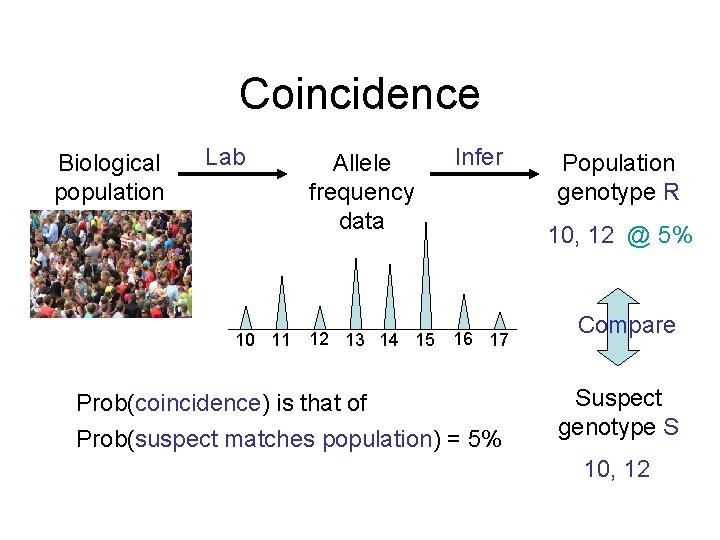 Coincidence

Biological population

Lab

Allele frequency data

Infer

Population genotype R

10, 12 @ 5%

10 11 12 13 14 15 16 17

Compare

Suspect genotype S

10, 12

Prob(coincidence) is that of

Prob(suspect matches population) = 5%